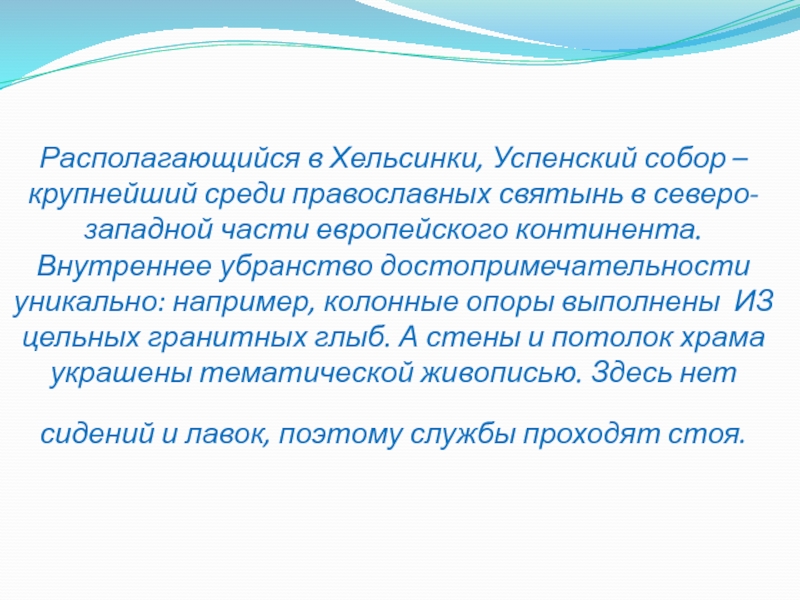 Располагающийся в Хельсинки, Успенский собор – крупнейший среди православных святынь в северо-западной части европейского континента. Внутреннее убранство достопримечательности уникально: например, колонные опоры выполнены ИЗ цельных гранитных глыб. А стены и потолок храма украшены тематической живописью. Здесь нет

сидений и лавок, поэтому службы проходят стоя.